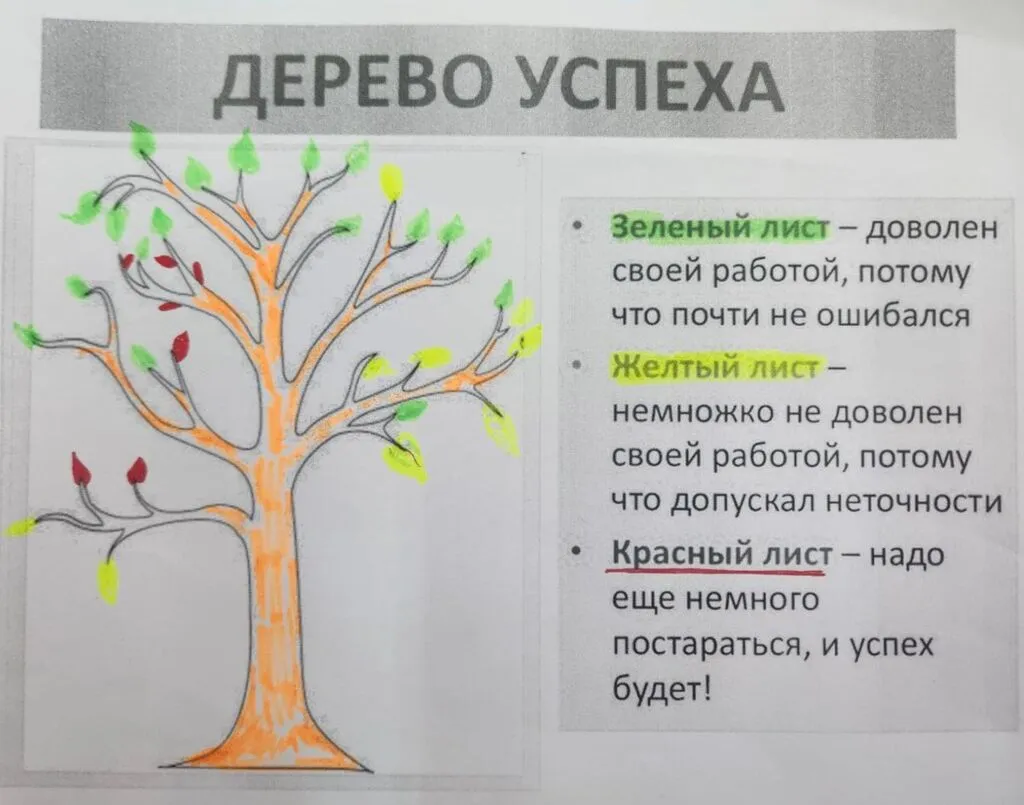 ДЕРЕВО УСПЕХА

• Зеленый лист – доволен своей работой, потому что почти не ошибался

• Желтый лист – немножко не доволен своей работой, потому что допускал неточности

• Красный лист – надо еще немного постараться, и успех будет!